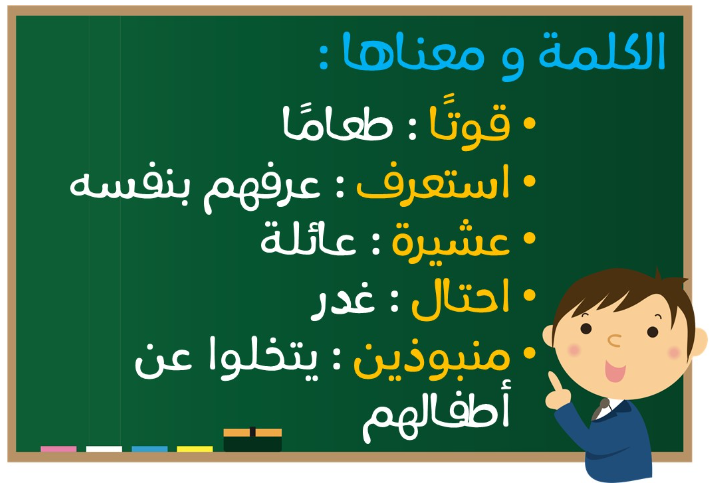 الكلمة و معناها :

• قوتًا : طعامًا
• استعرف : عرفهم بنفسه
• عشيرة : عائلة
• احتال : غدر
• منبوذين : يتخلوا عن أطفالهم